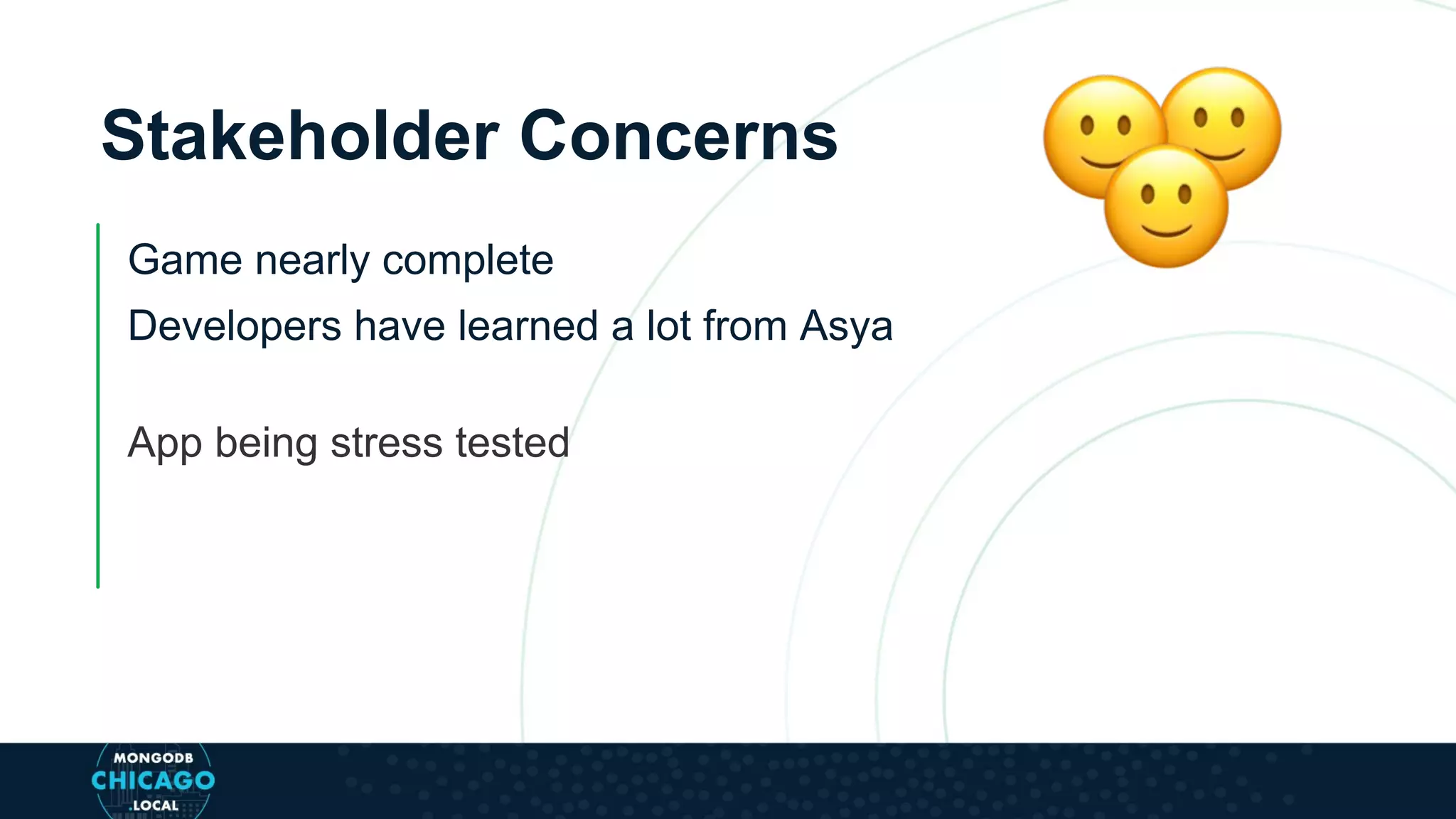 Stakeholder Concerns

Game nearly complete

Developers have learned a lot from Asya

App being stress tested

MONGODB
CHICAGO
.LOCAL